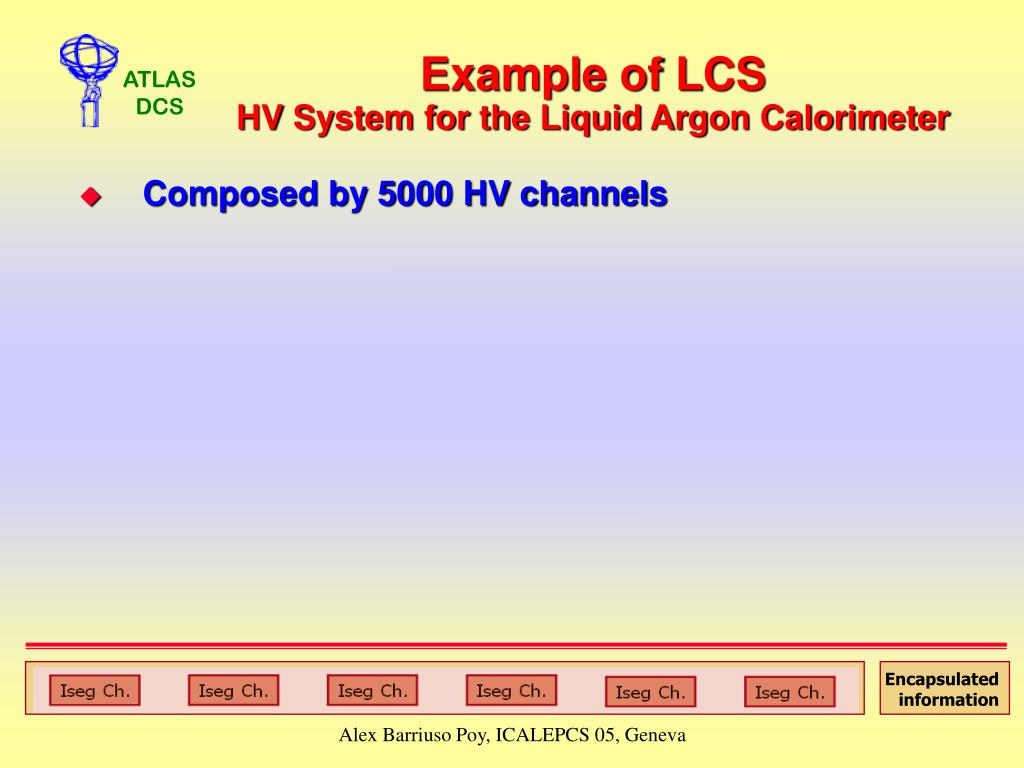 ATLAS
DCS

Example of LCS
HV System for the Liquid Argon Calorimeter

Composed by 5000 HV channels

Iseg Ch. Iseg Ch. Iseg Ch. Iseg Ch. Iseg Ch. Iseg Ch.

Encapsulated information

Alex Barriuso Poy, ICALEPCS 05, Geneva